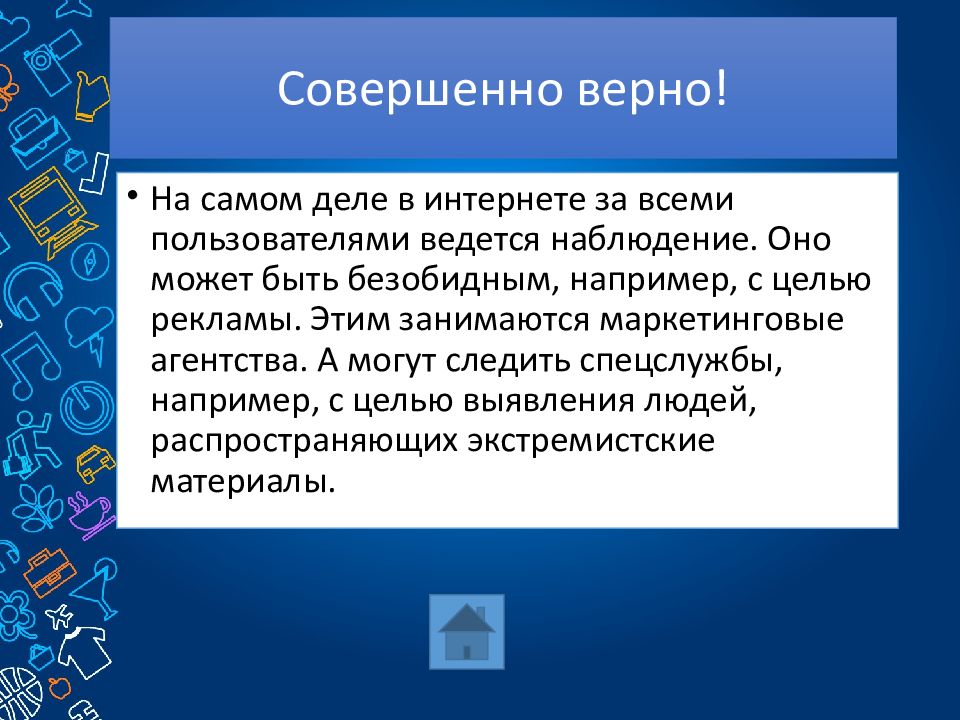 Совершенно верно!

• На самом деле в интернете за всеми пользователями ведется наблюдение. Оно может быть безобидным, например, с целью рекламы. Этим занимаются маркетинговые агентства. А могут следить спецслужбы, например, с целью выявления людей, распространяющих экстремистские материалы.